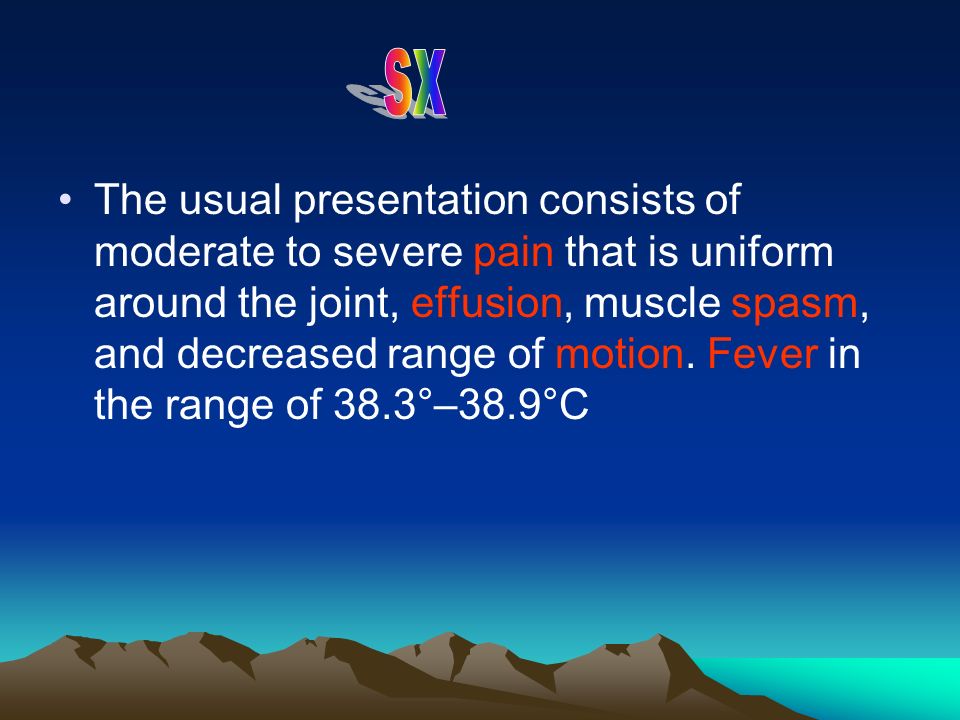 SX

• The usual presentation consists of moderate to severe pain that is uniform around the joint, effusion, muscle spasm, and decreased range of motion. Fever in the range of 38.3°–38.9°C